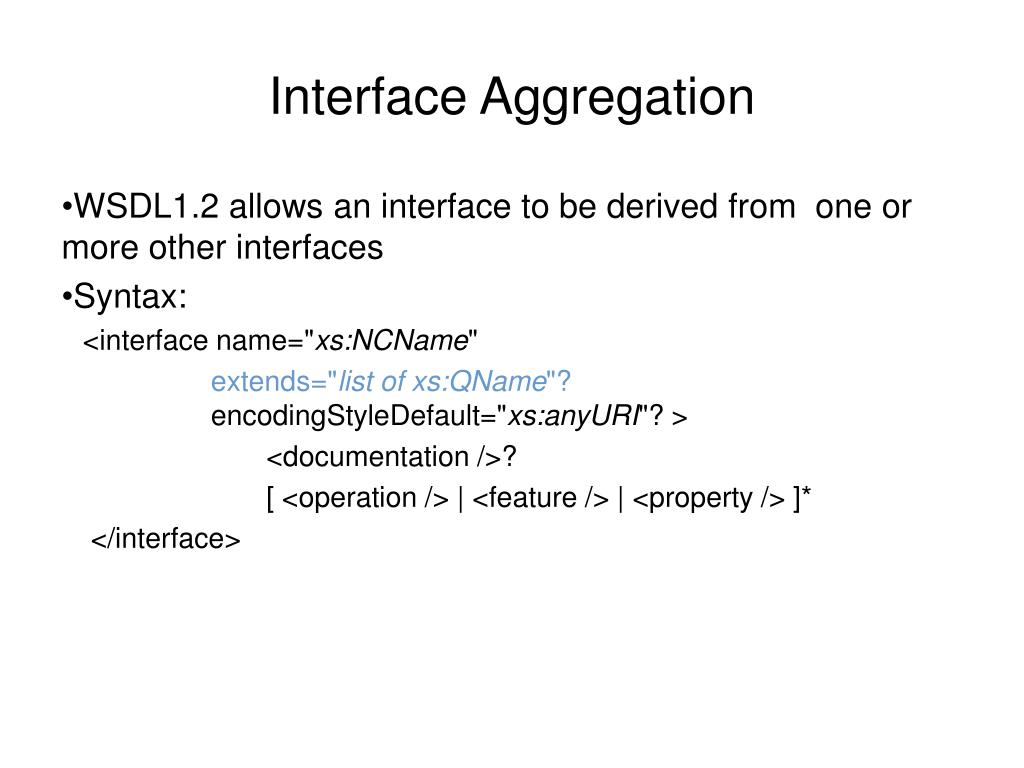 Interface Aggregation

•WSDL1.2 allows an interface to be derived from one or more other interfaces

•Syntax:

<interface name="xs:NCName"

extends="list of xs:QName"?
encodingStyleDefault="xs:anyURI"? >

<documentation />?

[ <operation /> | <feature /> | <property /> ]*

</interface>